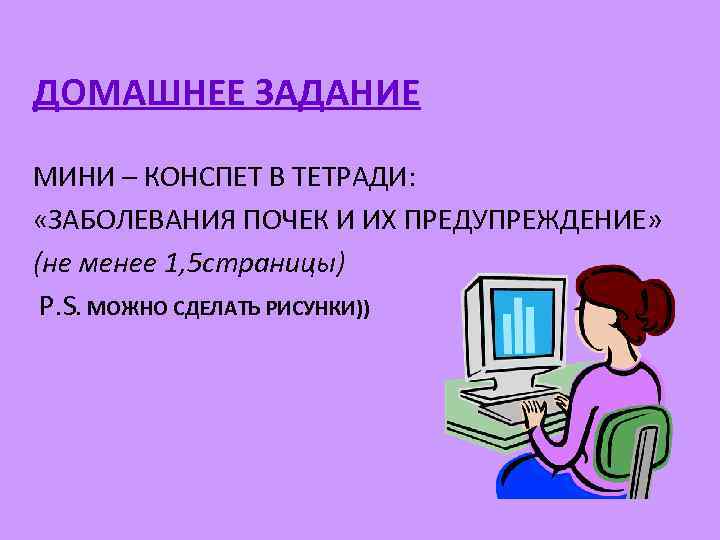 ДОМАШНЕЕ ЗАДАНИЕ

МИНИ – КОНСПЕТ В ТЕТРАДИ:
«ЗАБОЛЕВАНИЯ ПОЧЕК И ИХ ПРЕДУПРЕЖДЕНИЕ»
(не менее 1,5страницы)
P.S. МОЖНО СДЕЛАТЬ РИСУНКИ))